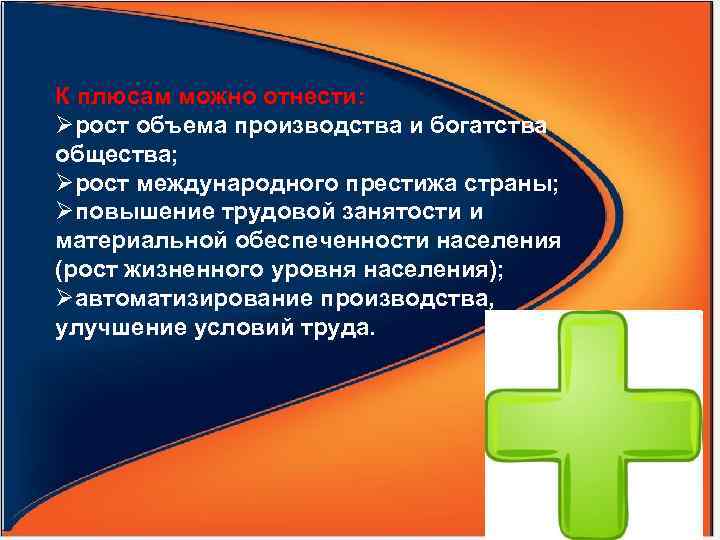 К плюсам можно отнести:
➢рост объема производства и богатства общества;
➢рост международного престижа страны;
➢повышение трудовой занятости и материальной обеспеченности населения (рост жизненного уровня населения);
➢автоматизирование производства, улучшение условий труда.